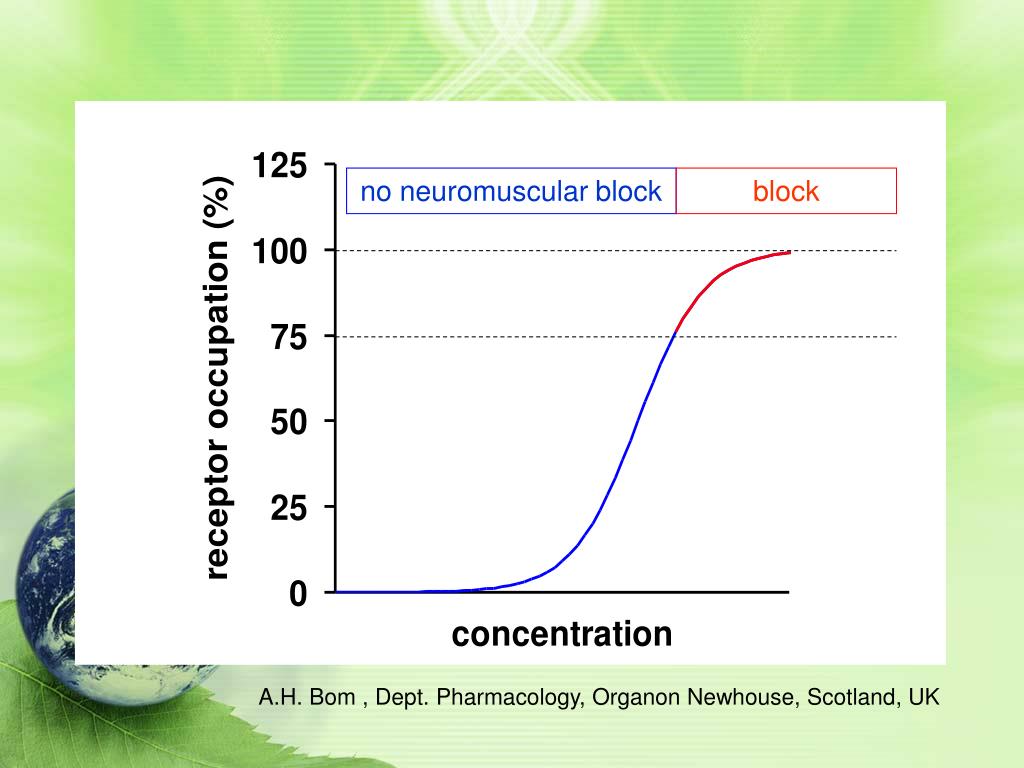 receptor occupation (%)

125

100

75

50

25

0

no neuromuscular block

block

concentration

A.H. Bom , Dept. Pharmacology, Organon Newhouse, Scotland, UK